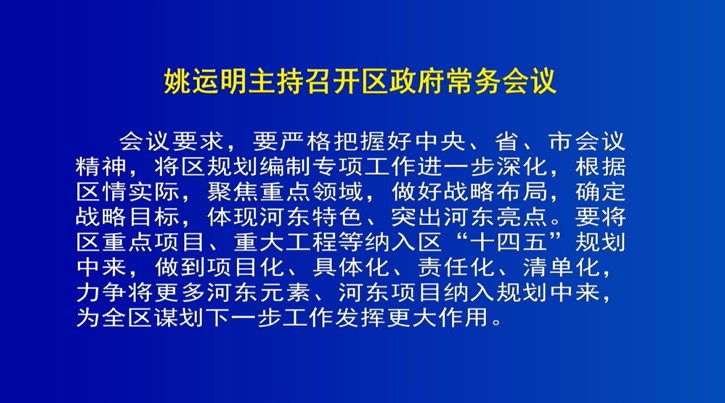 姚运明主持召开区政府常务会议

会议要求，要严格把握好中央、省、市会议精神，将区规划编制专项工作进一步深化，根据区情实际，聚焦重点领域，做好战略布局，确定战略目标，体现河东特色、突出河东亮点。要将区重点项目、重大工程等纳入区“十四五”规划中来，做到项目化、具体化、责任化、清单化，力争将更多河东元素、河东项目纳入规划中来，为全区谋划下一步工作发挥更大作用。